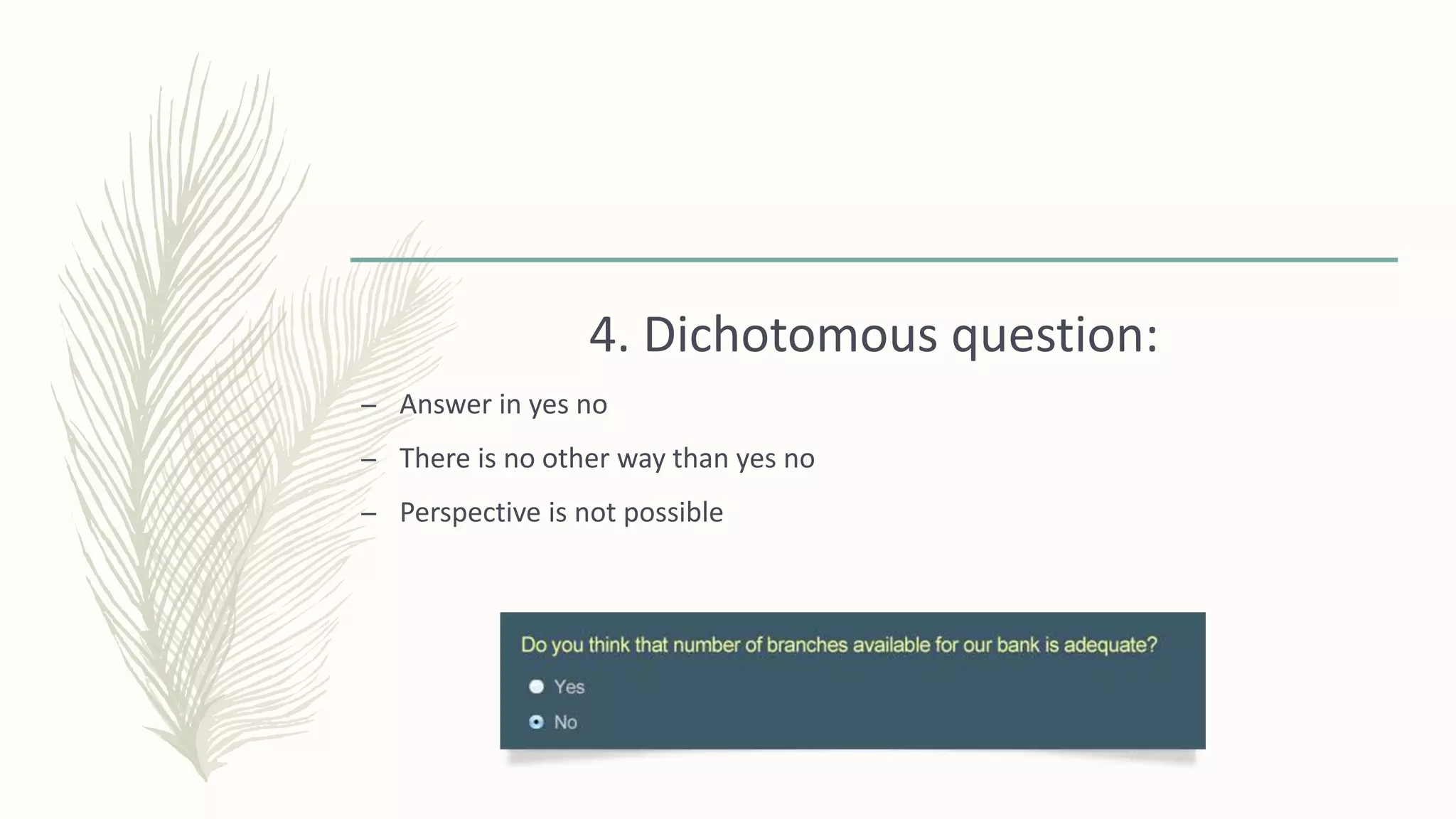 4. Dichotomous question:

– Answer in yes no

– There is no other way than yes no

– Perspective is not possible

Do you think that number of branches available for our bank is adequate?

Yes

No